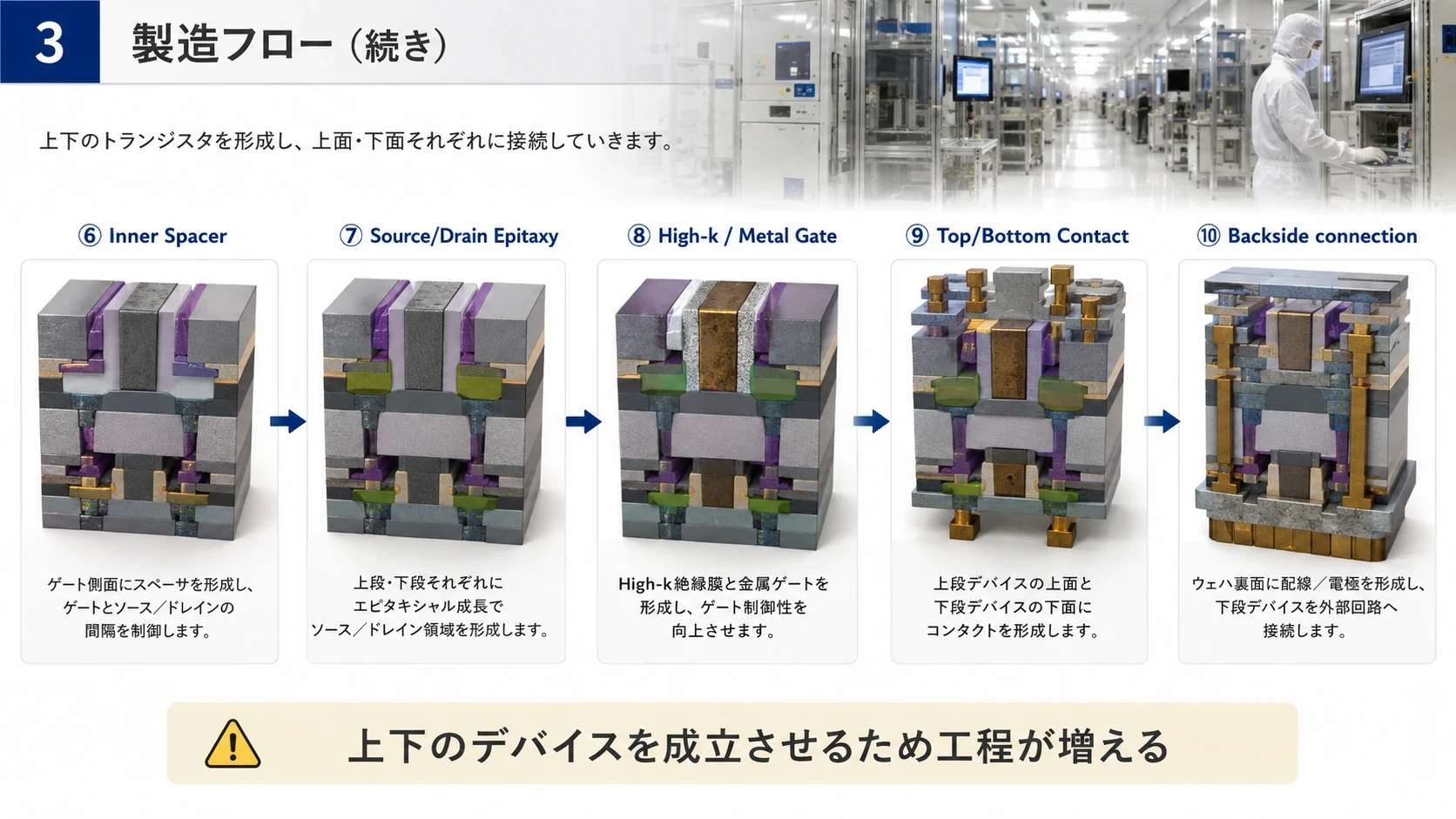 3 製造フロー（続き）

上下のトランジスタを形成し、上面・下面それぞれに接続していきます。

⑥ Inner Spacer

ゲート側面にスペーサを形成し、ゲートとソース／ドレインの間隔を制御します。

⑦ Source/Drain Epitaxy

上段・下段それぞれにエピタキシャル成長でソース／ドレイン領域を形成します。

⑧ High-k / Metal Gate

High-k絶縁膜と金属ゲートを形成し、ゲート制御性を向上させます。

⑨ Top/Bottom Contact

上段デバイスの上面と下段デバイスの下面にコンタクトを形成します。

⑩ Backside connection

ウェハ裏面に配線／電極を形成し、下段デバイスを外部回路へ接続します。

上下のデバイスを成立させるため工程が増える